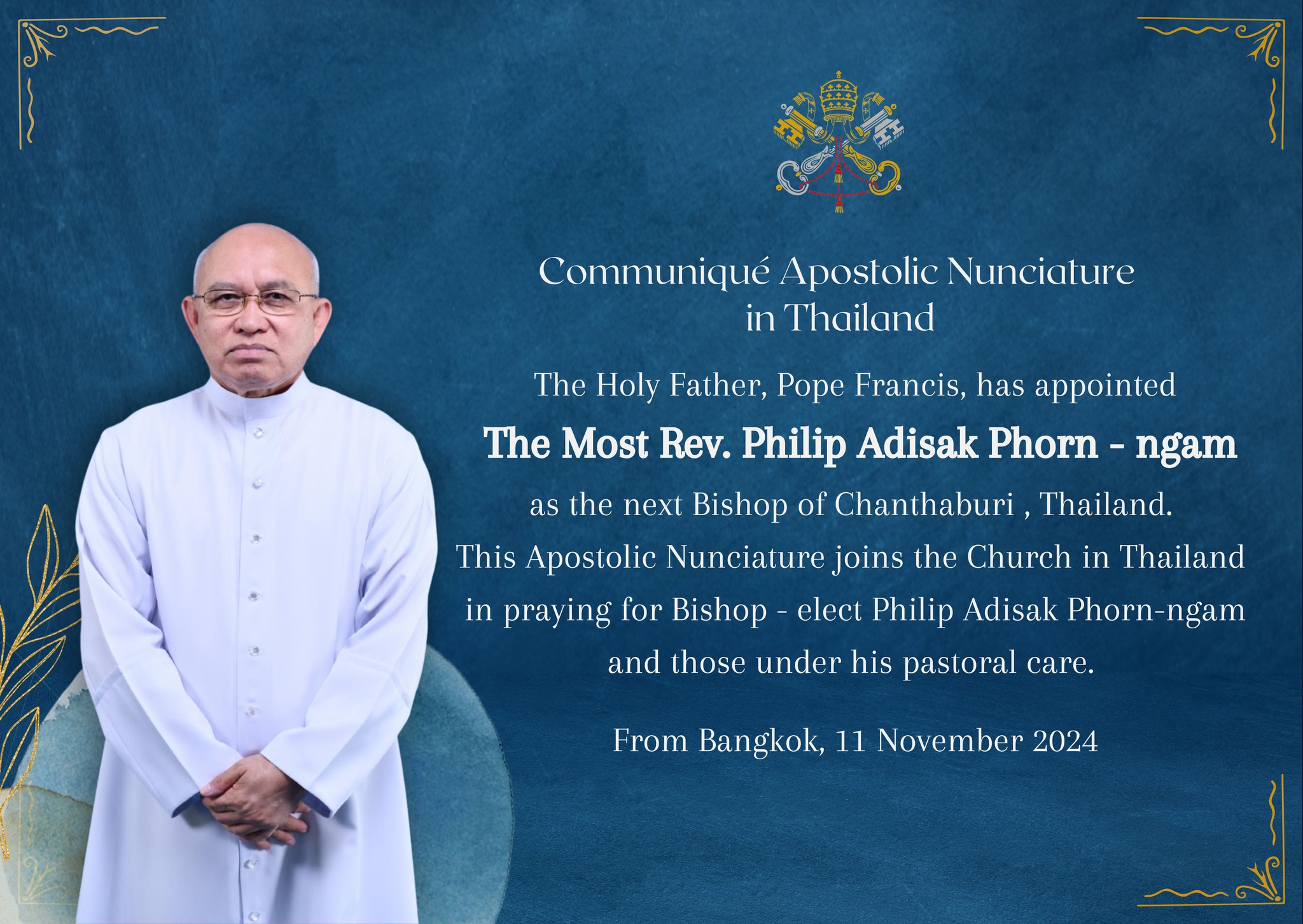 Communiqué Apostolic Nunciature in Thailand

The Holy Father, Pope Francis, has appointed

The Most Rev. Philip Adisak Phorn - ngam

as the next Bishop of Chanthaburi , Thailand.

This Apostolic Nunciature joins the Church in Thailand in praying for Bishop - elect Philip Adisak Phorn-ngam and those under his pastoral care.

From Bangkok, 11 November 2024